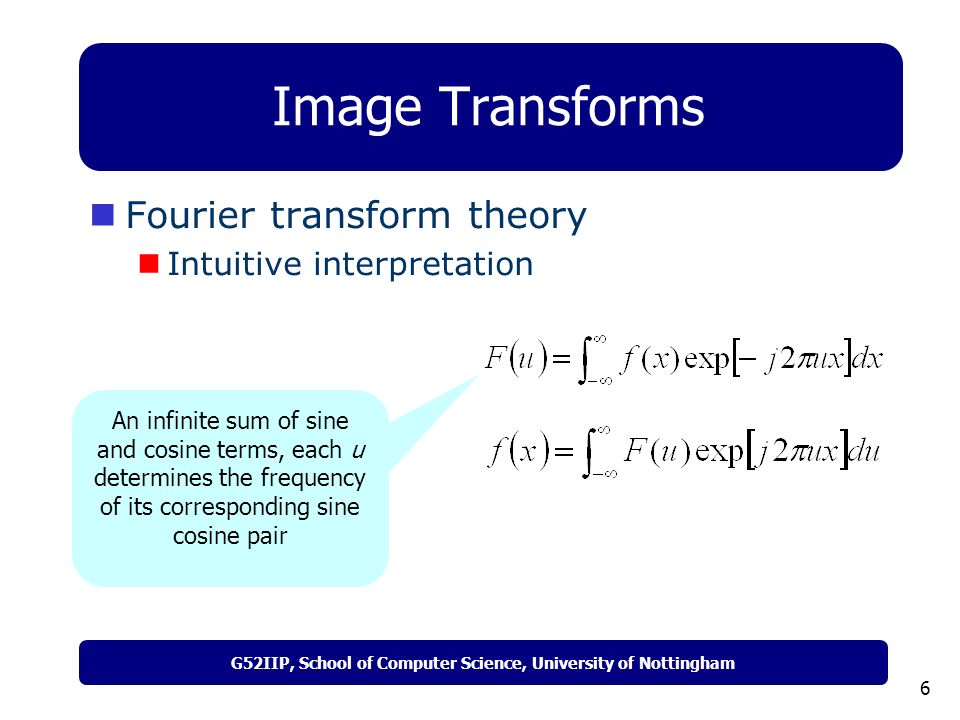 Image Transforms

Fourier transform theory

Intuitive interpretation

$F(u)=\int_{-\infty}^{\infty} f(x)\exp[-j2\pi ux]dx$

$f(x)=\int_{-\infty}^{\infty} F(u)\exp[j2\pi ux]du$

An infinite sum of sine and cosine terms, each $u$ determines the frequency of its corresponding sine cosine pair

G52IIP, School of Computer Science, University of Nottingham

6